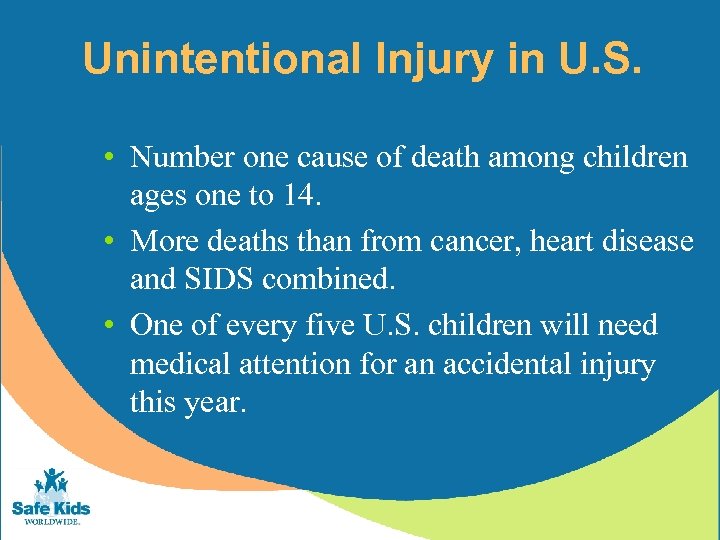 Unintentional Injury in U.S.

• Number one cause of death among children ages one to 14.

• More deaths than from cancer, heart disease and SIDS combined.

• One of every five U.S. children will need medical attention for an accidental injury this year.

Safe Kids
WORLDWIDE.